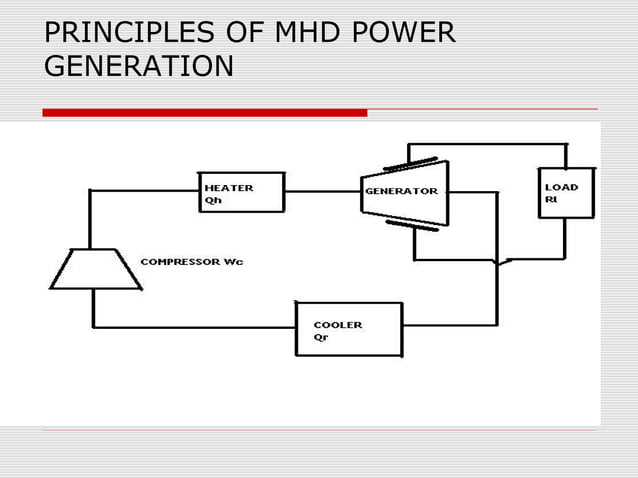 PRINCIPLES OF MHD POWER GENERATION

HEATER
Qh

GENERATOR

LOAD
Rl

COMPRESSOR Wc

COOLER
Qr